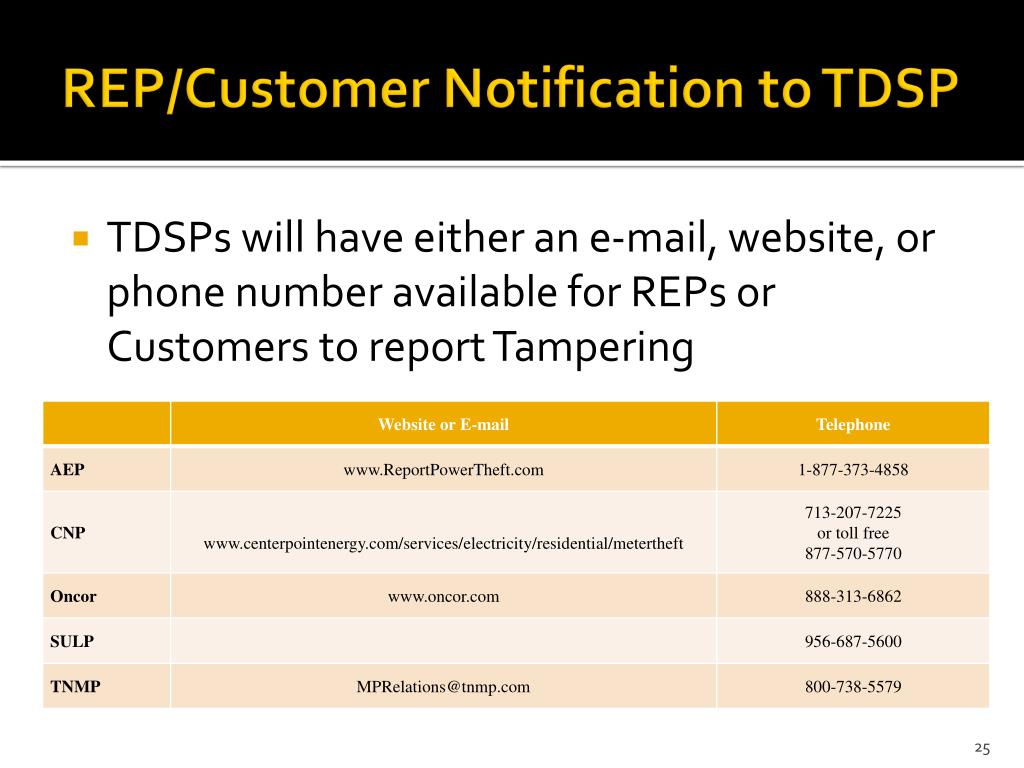 REP/Customer Notification to TDSP

TDSPs will have either an e-mail, website, or phone number available for REPs or Customers to report Tampering

| | Website or E-mail | Telephone |
|---|---|---|
| AEP | www.ReportPowerTheft.com | 1-877-373-4858 |
| CNP | www.centerpointenergy.com/services/electricity/residential/metertheft | 713-207-7225 or toll free 877-570-5770 |
| Oncor | www.oncor.com | 888-313-6862 |
| SULP | | 956-687-5600 |
| TNMP | MPRelations@tnmp.com | 800-738-5579 |

25